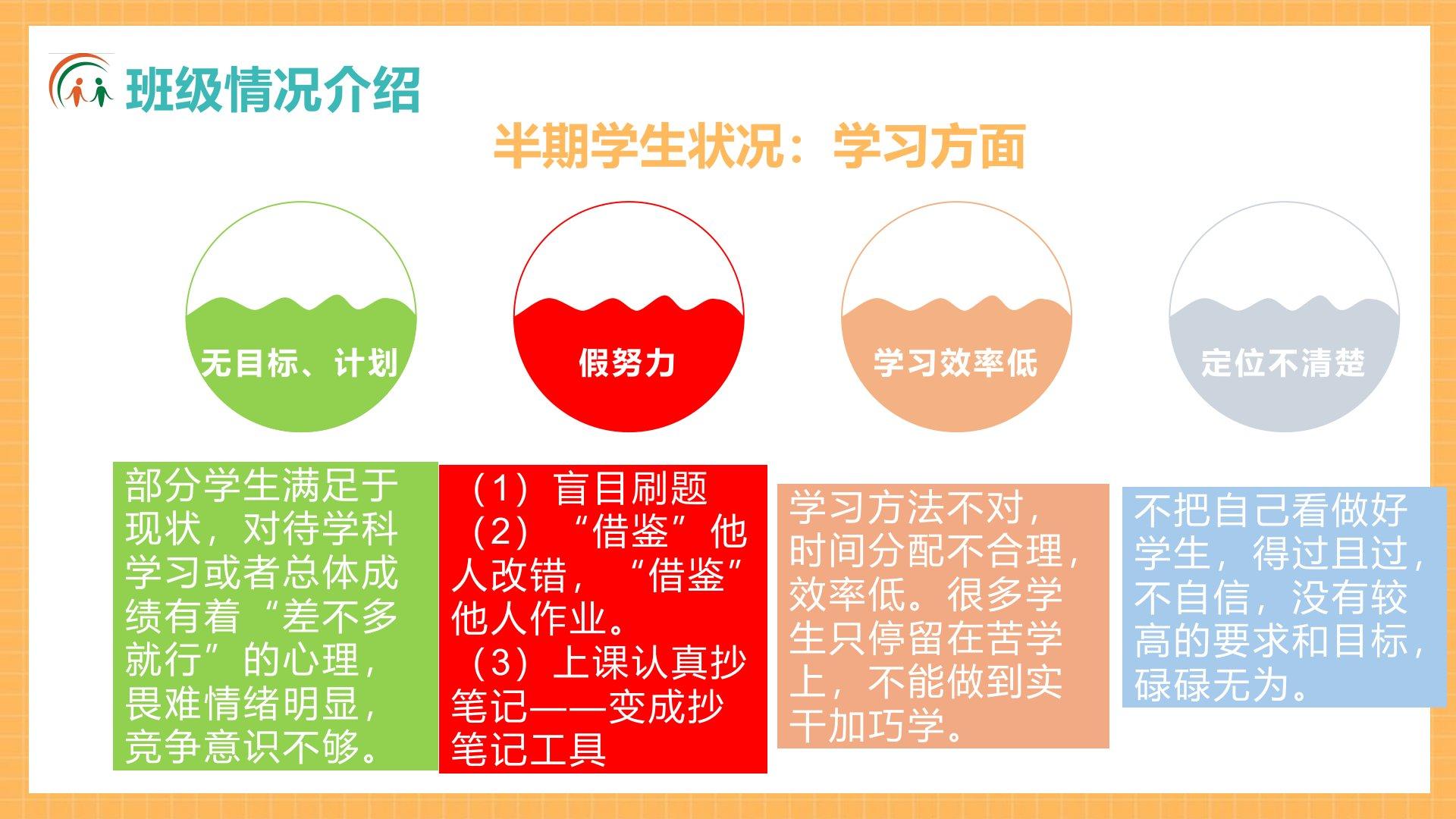 班级情况介绍

半期学生状况：学习方面

无目标、计划

假努力

学习效率低

定位不清楚

部分学生满足于现状，对待学科学习或者总体成绩有着“差不多就行”的心理，畏难情绪明显，竞争意识不够。

（1）盲目刷题
（2）“借鉴”他人改错，“借鉴”他人作业。
（3）上课认真抄笔记——变成抄笔记工具

学习方法不对，时间分配不合理，效率低。很多学生只停留在苦学上，不能做到实干加巧学。

不把自己看做好学生，得过且过，不自信，没有较高的要求和目标，碌碌无为。